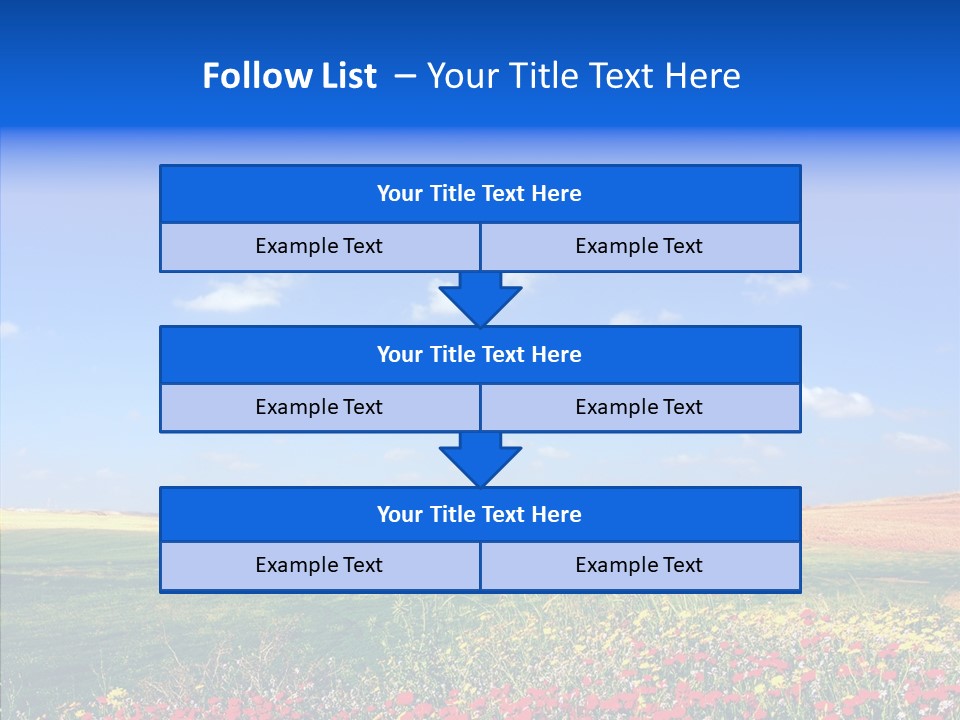 Follow List – Your Title Text Here

Your Title Text Here

Example Text

Example Text

Your Title Text Here

Example Text

Example Text

Your Title Text Here

Example Text

Example Text